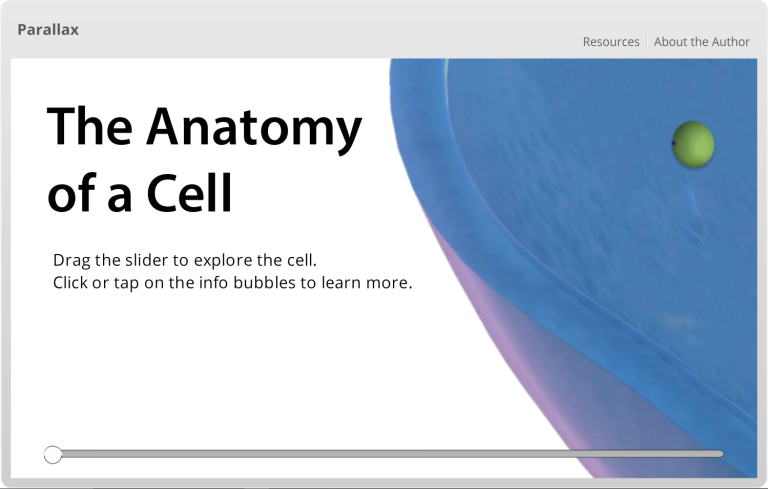 Parallax

Resources | About the Author

The Anatomy of a Cell

Drag the slider to explore the cell.
Click or tap on the info bubbles to learn more.